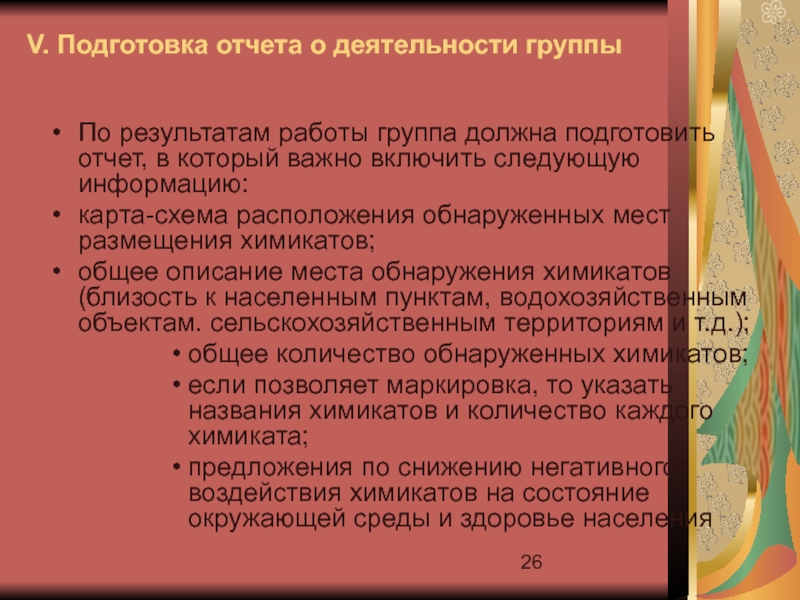 V. Подготовка отчета о деятельности группы

• По результатам работы группа должна подготовить отчет, в который важно включить следующую информацию:
• карта-схема расположения обнаруженных мест размещения химикатов;
• общее описание места обнаружения химикатов (близость к населенным пунктам, водохозяйственным объектам. сельскохозяйственным территориям и т.д.);
• общее количество обнаруженных химикатов;
• если позволяет маркировка, то указать названия химикатов и количество каждого химиката;
• предложения по снижению негативного воздействия химикатов на состояние окружающей среды и здоровье населения

26